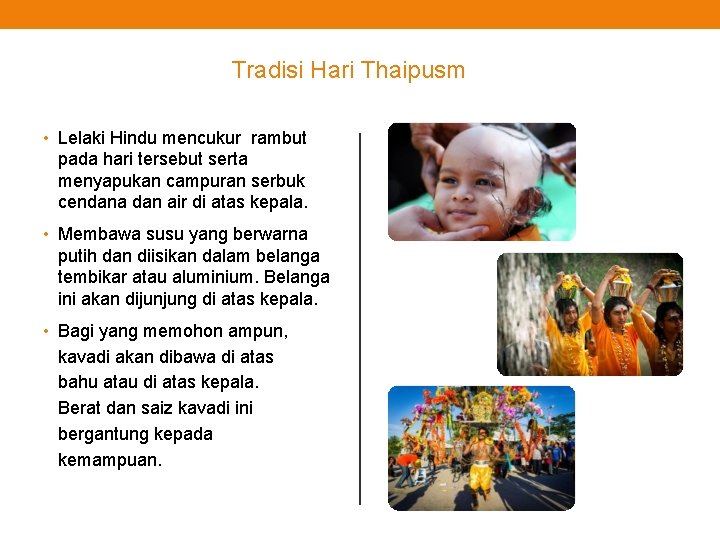 Tradisi Hari Thaipusm

• Lelaki Hindu mencukur rambut pada hari tersebut serta menyapukan campuran serbuk cendana dan air di atas kepala.

• Membawa susu yang berwarna putih dan diisikan dalam belanga tembikar atau aluminium. Belanga ini akan dijunjung di atas kepala.

• Bagi yang memohon ampun, kavadi akan dibawa di atas bahu atau di atas kepala. Berat dan saiz kavadi ini bergantung kepada kemampuan.